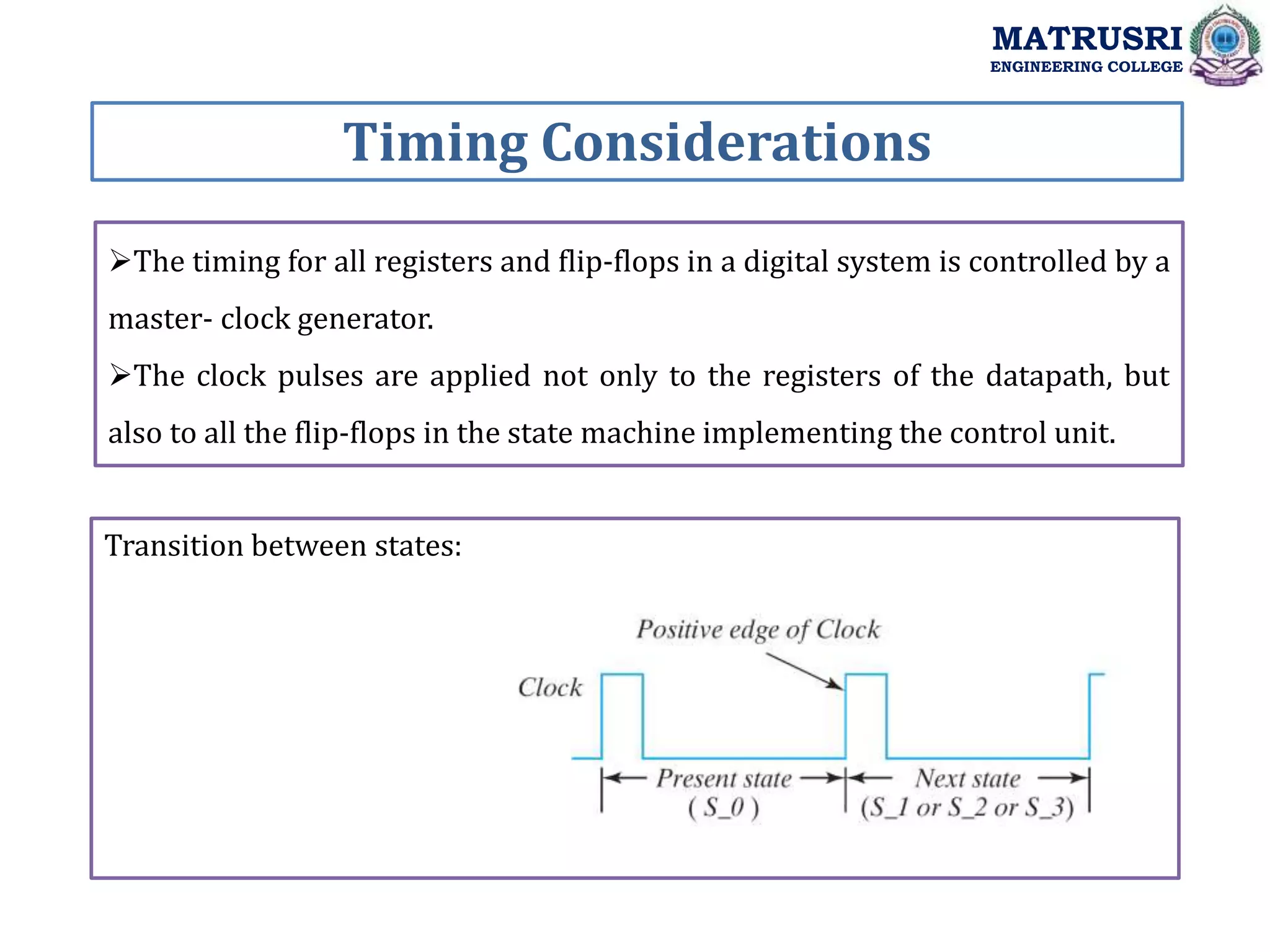 MATRUSRI
ENGINEERING COLLEGE

Timing Considerations

➢The timing for all registers and flip-flops in a digital system is controlled by a master- clock generator.

➢The clock pulses are applied not only to the registers of the datapath, but also to all the flip-flops in the state machine implementing the control unit.

Transition between states:

Positive edge of Clock

Clock

Present state
( S_0 )

Next state
(S_1 or S_2 or S_3)